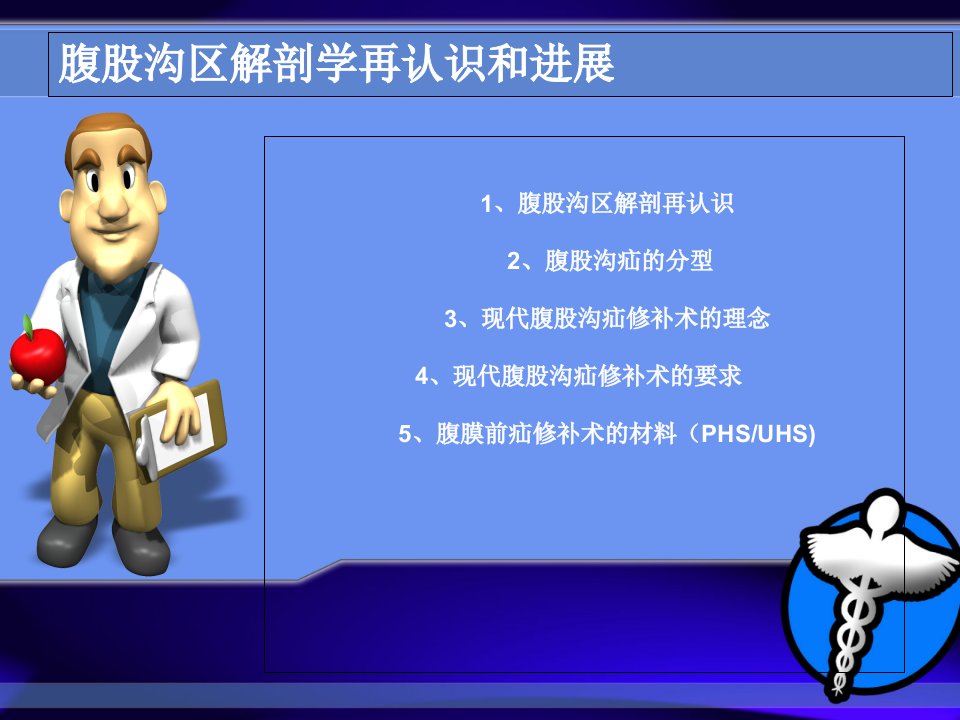 腹股沟区解剖学再认识和进展

1、腹股沟区解剖再认识

2、腹股沟疝的分型

3、现代腹股沟疝修补术的理念

4、现代腹股沟疝修补术的要求

5、腹膜前疝修补术的材料（PHS/UHS)